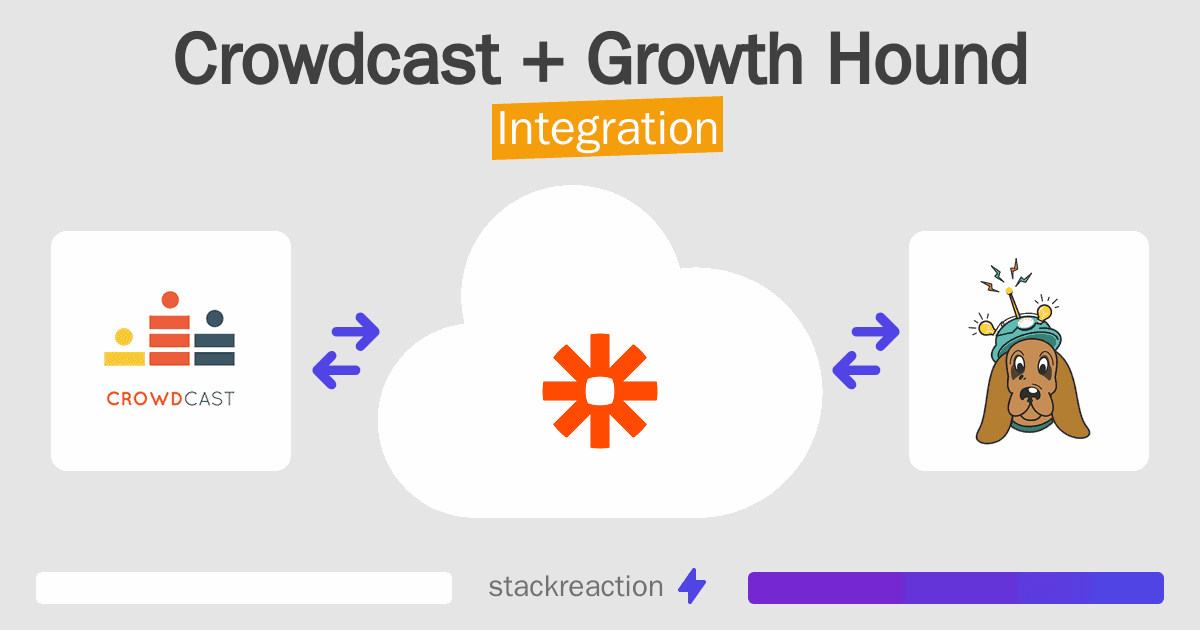 Crowdcast + Growth Hound
Integration

CROWDCAST

stackreaction